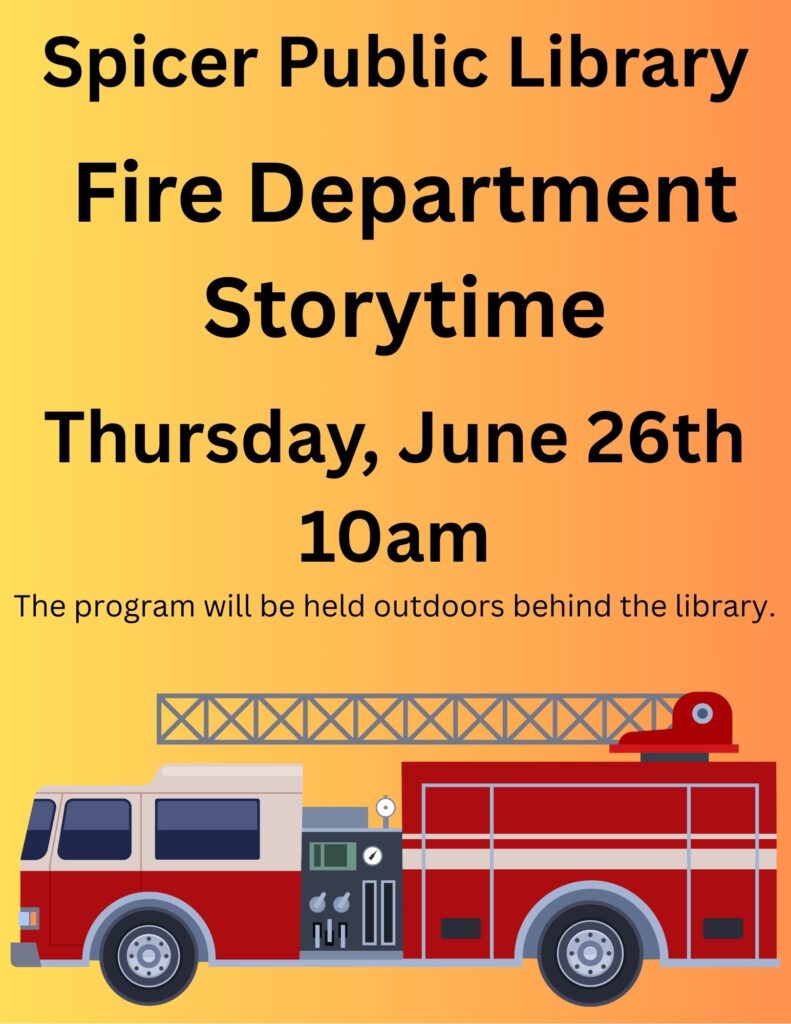 Spicer Public Library

Fire Department Storytime

Thursday, June 26th 10am

The program will be held outdoors behind the library.